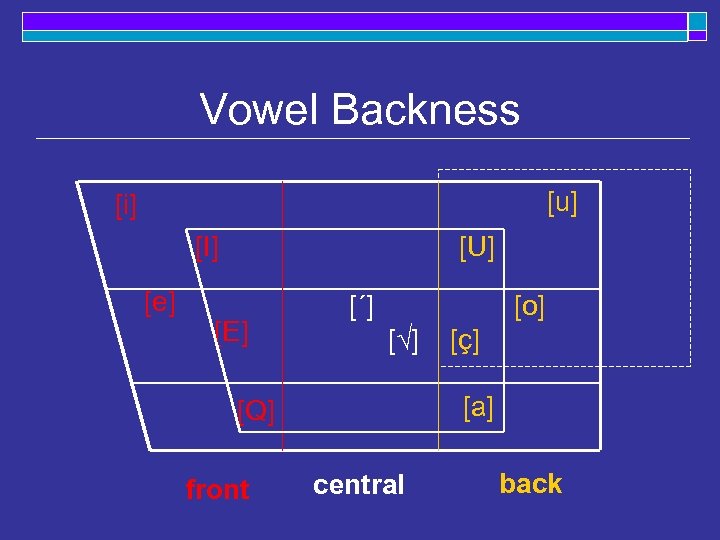 Vowel Backness

[i]
[u]
[I]
[U]
[e]
[´]
[o]
[E]
[√]
[ç]
[Q]
[a]

front
central
back